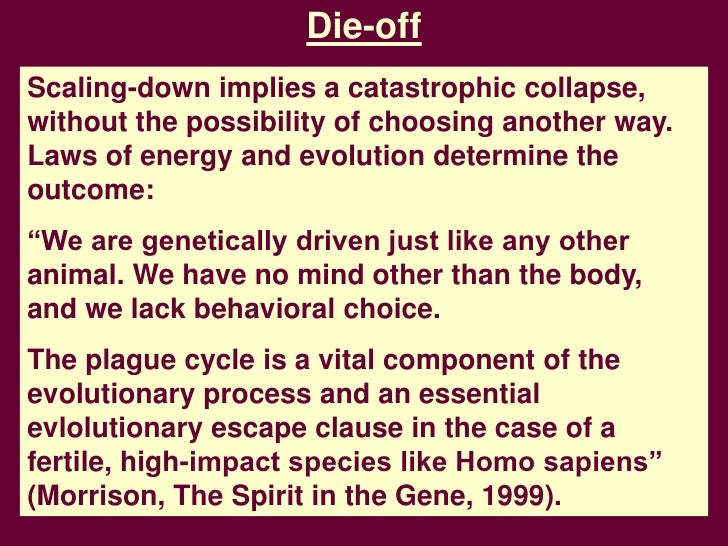 Die-off

Scaling-down implies a catastrophic collapse, without the possibility of choosing another way. Laws of energy and evolution determine the outcome:

“We are genetically driven just like any other animal. We have no mind other than the body, and we lack behavioral choice.

The plague cycle is a vital component of the evolutionary process and an essential evlolutionary escape clause in the case of a fertile, high-impact species like Homo sapiens” (Morrison, The Spirit in the Gene, 1999).